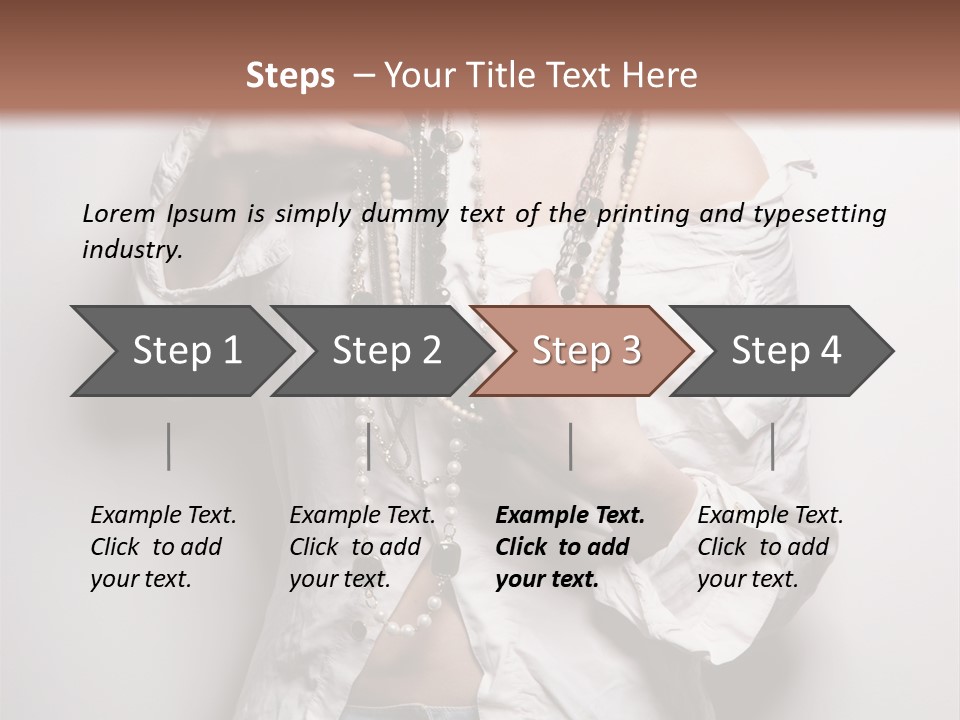 Steps – Your Title Text Here

Lorem Ipsum is simply dummy text of the printing and typesetting industry.

Step 1

Step 2

Step 3

Step 4

Example Text. Click to add your text.

Example Text. Click to add your text.

Example Text. Click to add your text.

Example Text. Click to add your text.